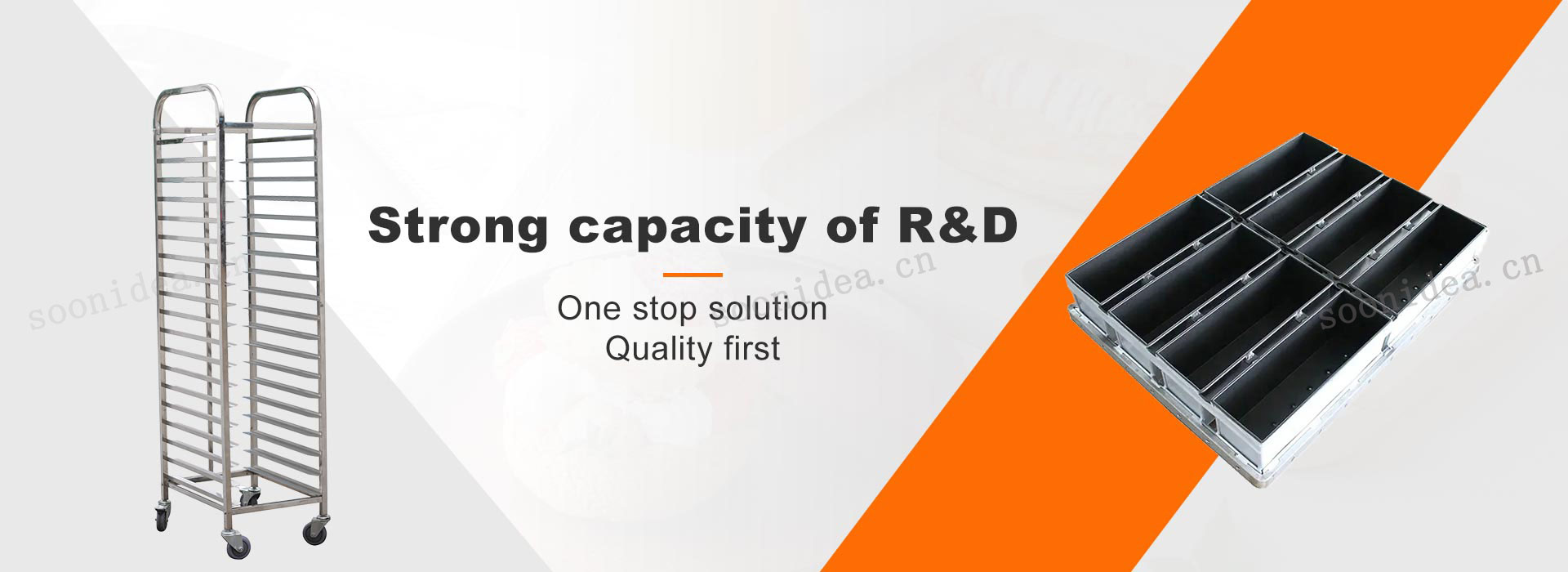 soonidea.cn

Strong capacity of R&D

soonidea.cn

One stop solution
Quality first

soonidea.cn